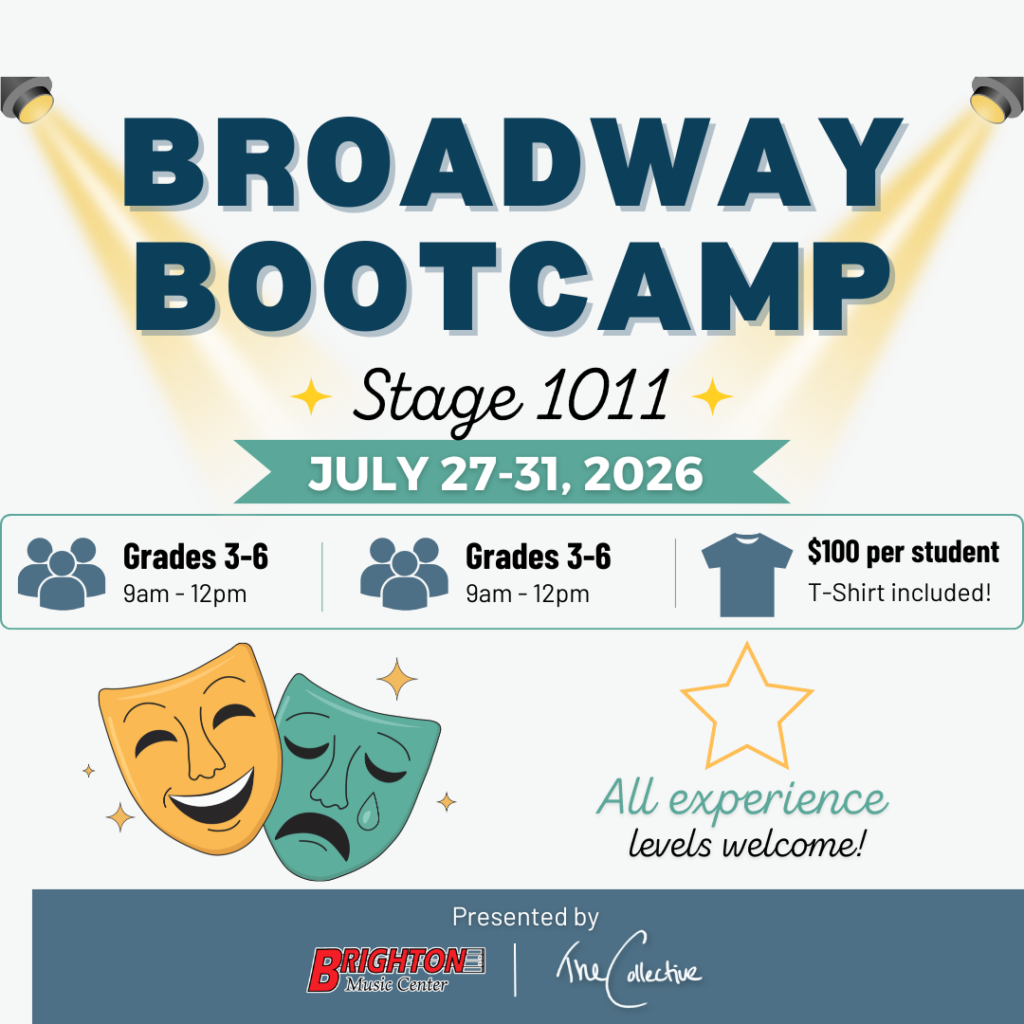 BROADWAY BOOTCAMP

Stage 1011

JULY 27-31, 2026

Grades 3-6
9am - 12pm

Grades 3-6
9am - 12pm

$100 per student
T-Shirt included!

All experience levels welcome!

Presented by

BRIGHTON Music Center

The Collective